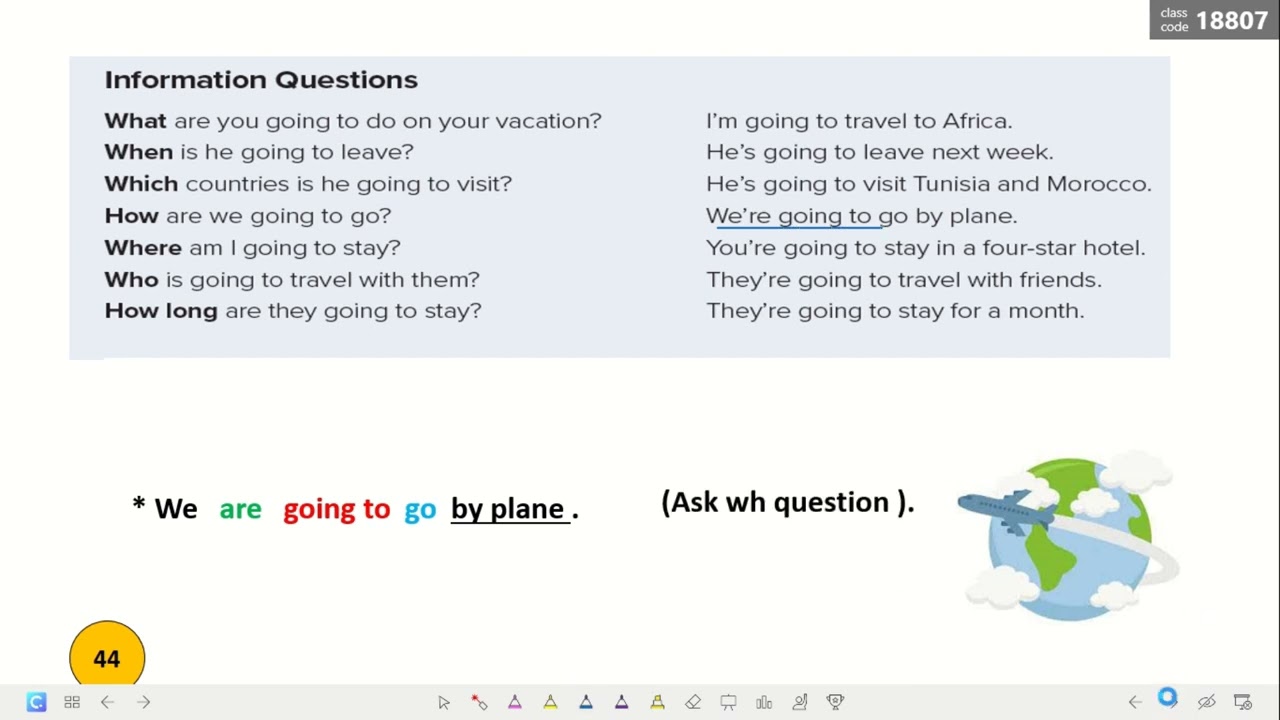 class code 18807

Information Questions

What are you going to do on your vacation?
When is he going to leave?
Which countries is he going to visit?
How are we going to go?
Where am I going to stay?
Who is going to travel with them?
How long are they going to stay?

I'm going to travel to Africa.
He's going to leave next week.
He's going to visit Tunisia and Morocco.
We're going to go by plane.
You're going to stay in a four-star hotel.
They're going to travel with friends.
They're going to stay for a month.

* We are going to go by plane .

(Ask wh question ).

44